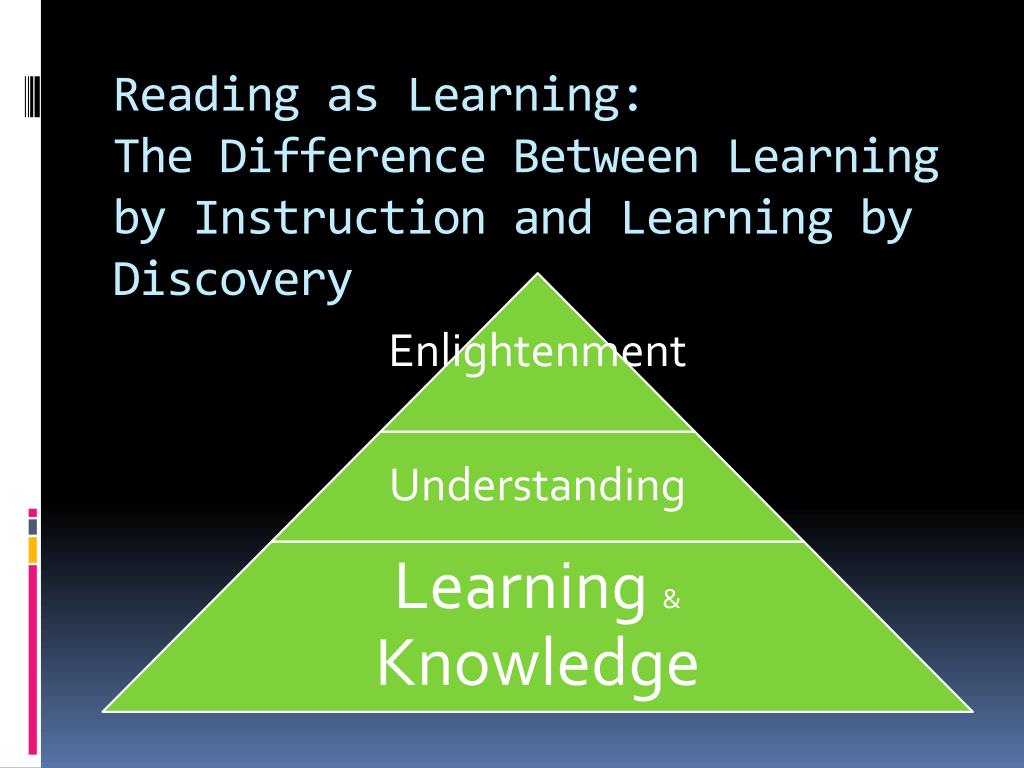 Reading as Learning:
The Difference Between Learning by Instruction and Learning by Discovery

Enlightenment

Understanding

Learning & Knowledge